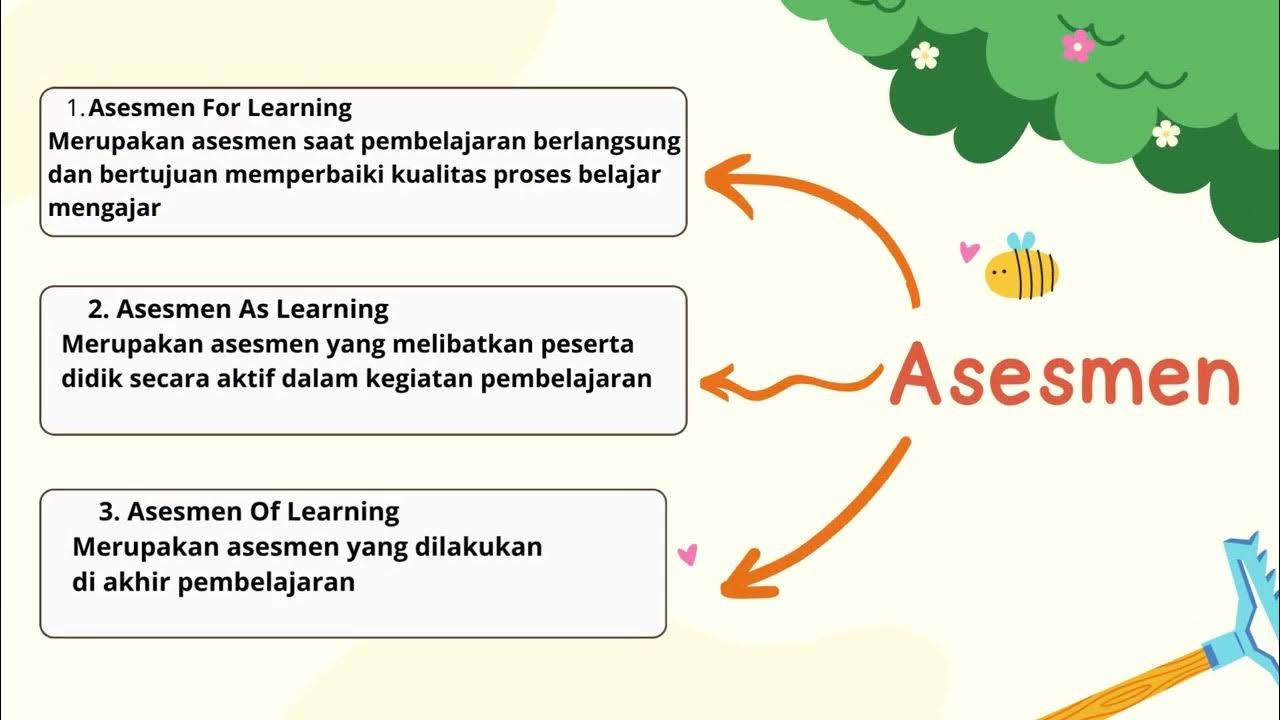 1. Asesmen For Learning
Merupakan asesmen saat pembelajaran berlangsung dan bertujuan memperbaiki kualitas proses belajar mengajar

2. Asesmen As Learning
Merupakan asesmen yang melibatkan peserta didik secara aktif dalam kegiatan pembelajaran

3. Asesmen Of Learning
Merupakan asesmen yang dilakukan di akhir pembelajaran

Asesmen